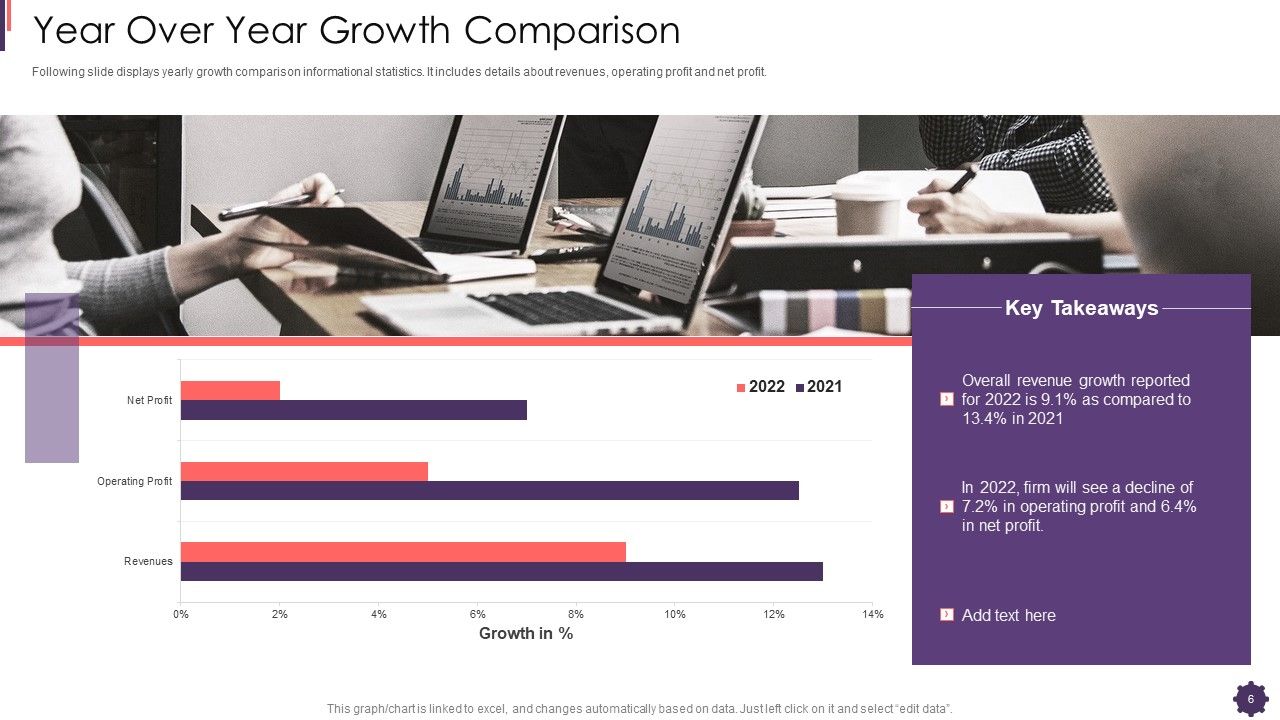 Year Over Year Growth Comparison

Following slide displays yearly growth comparison informational statistics. It includes details about revenues, operating profit and net profit.

2022 2021

Net Profit

Operating Profit

Revenues

0% 2% 4% 6% 8% 10% 12% 14%

Growth in %

Key Takeaways

Overall revenue growth reported for 2022 is 9.1% as compared to 13.4% in 2021

In 2022, firm will see a decline of 7.2% in operating profit and 6.4% in net profit.

Add text here

This graph/chart is linked to excel, and changes automatically based on data. Just left click on it and select "edit data".

6